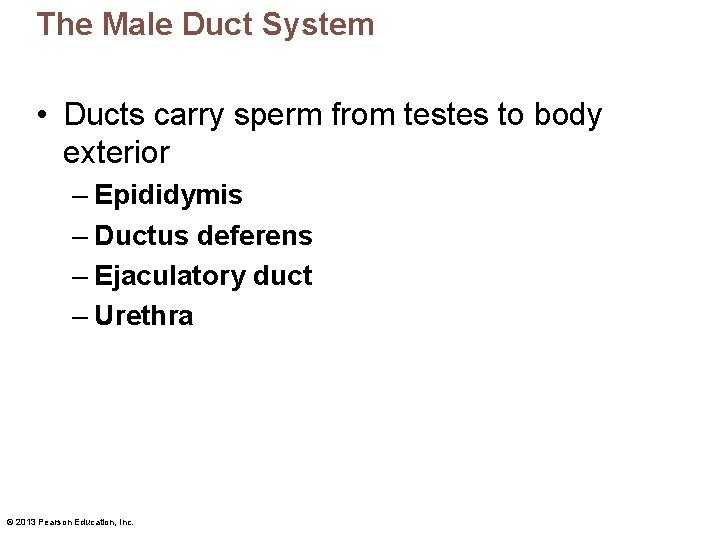 The Male Duct System

• Ducts carry sperm from testes to body exterior
– Epididymis
– Ductus deferens
– Ejaculatory duct
– Urethra

© 2013 Pearson Education, Inc.